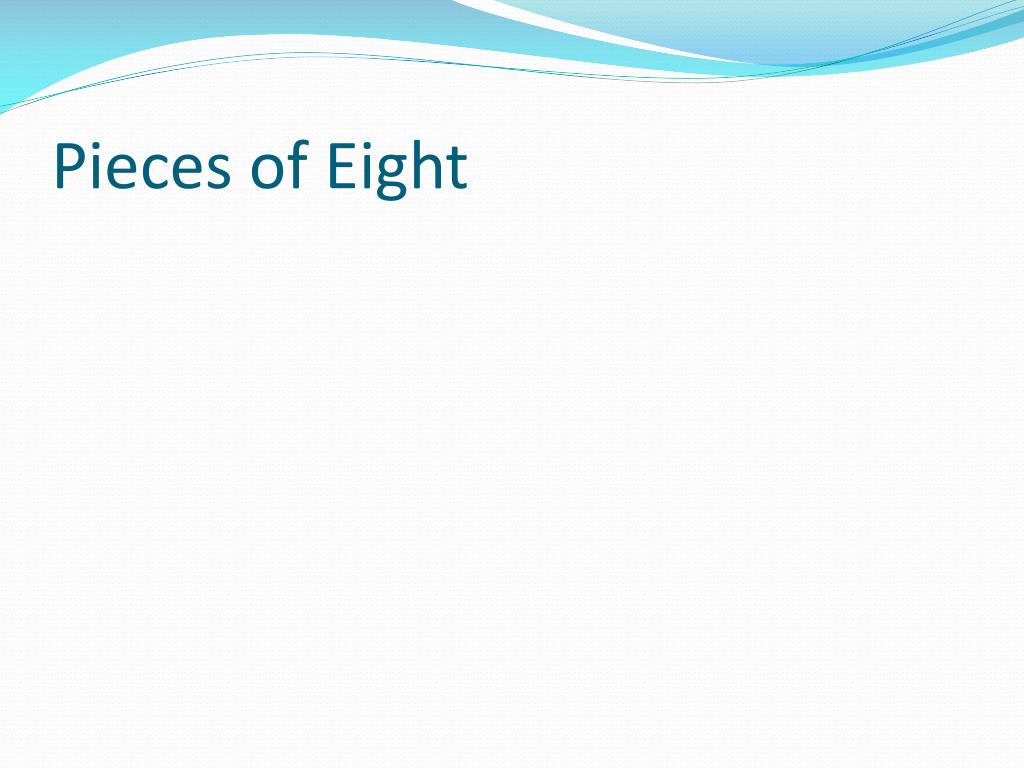 Pieces of Eight